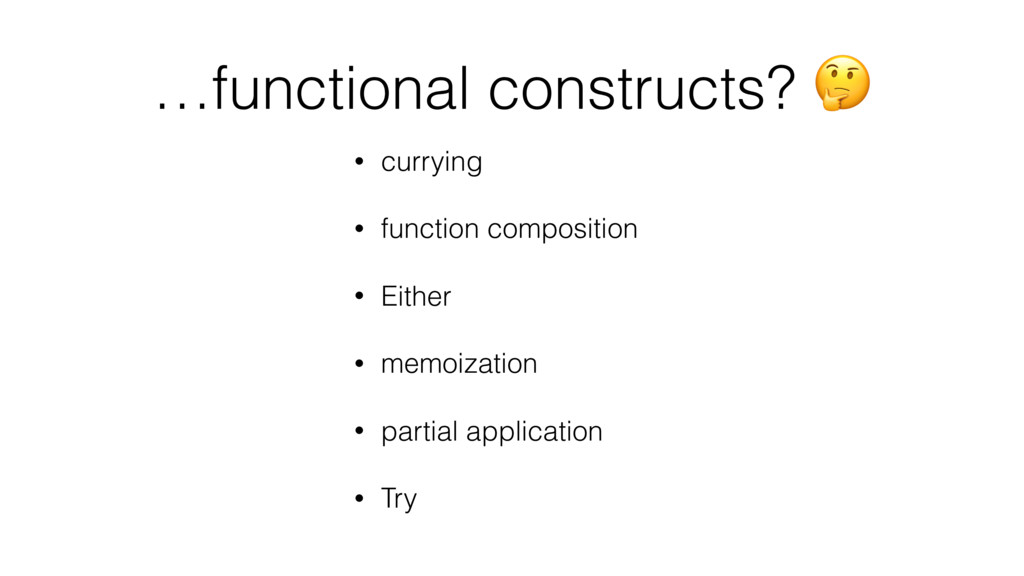 …functional constructs? 🤔

• currying
• function composition
• Either
• memoization
• partial application
• Try